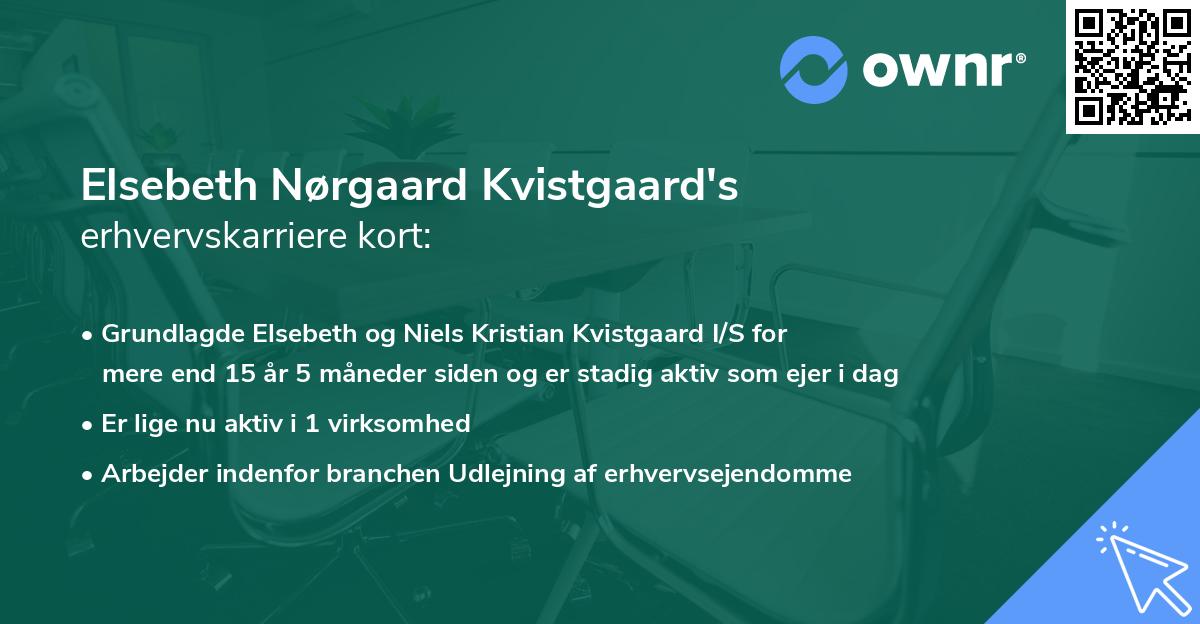 ownr®

Elsebeth Nørgaard Kvistgaard's
erhvervskarriere kort:

• Grundlagde Elsebeth og Niels Kristian Kvistgaard I/S for mere end 15 år 5 måneder siden og er stadig aktiv som ejer i dag
• Er lige nu aktiv i 1 virksomhed
• Arbejder indenfor branchen Udlejning af erhvervsejendomme